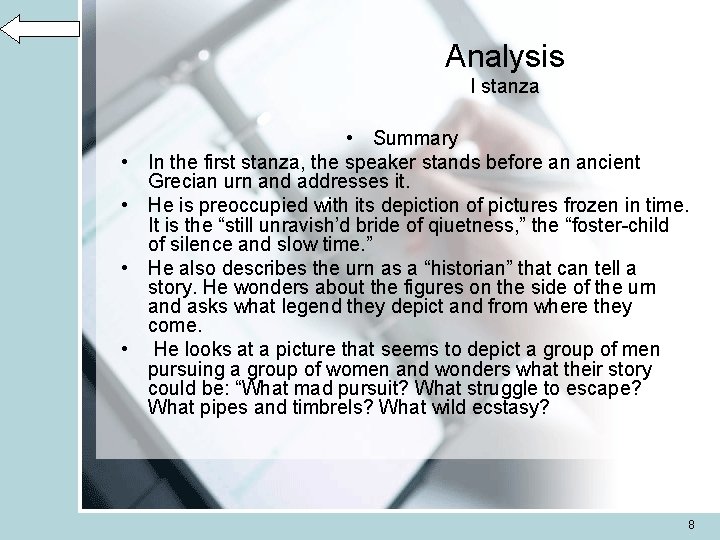 Analysis
I stanza

• Summary

• In the first stanza, the speaker stands before an ancient Grecian urn and addresses it.
• He is preoccupied with its depiction of pictures frozen in time. It is the “still unravish’d bride of qiuetness,” the “foster-child of silence and slow time.”
• He also describes the urn as a “historian” that can tell a story. He wonders about the figures on the side of the urn and asks what legend they depict and from where they come.
• He looks at a picture that seems to depict a group of men pursuing a group of women and wonders what their story could be: “What mad pursuit? What struggle to escape? What pipes and timbrels? What wild ecstasy?

8